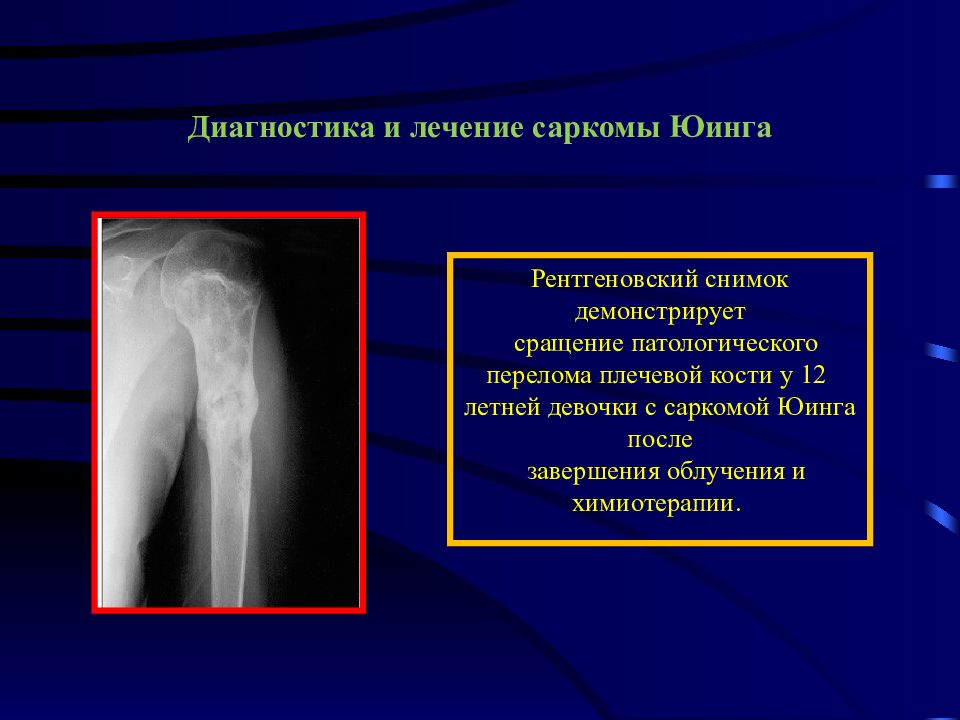 Диагностика и лечение саркомы Юинга

Рентгеновский снимок демонстрирует сращение патологического перелома плечевой кости у 12 летней девочки с саркомой Юинга после завершения облучения и химиотерапии.